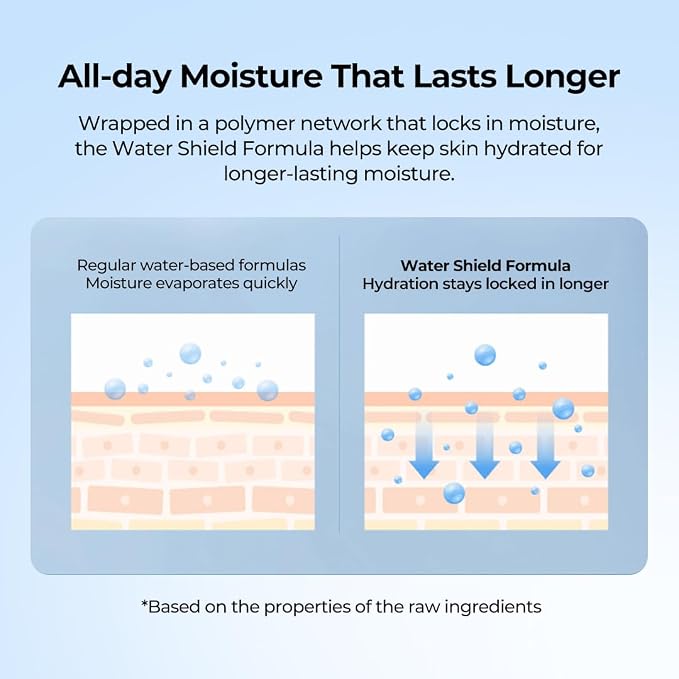 All-day Moisture That Lasts Longer

Wrapped in a polymer network that locks in moisture, the Water Shield Formula helps keep skin hydrated for longer-lasting moisture.

Regular water-based formulas
Moisture evaporates quickly

Water Shield Formula
Hydration stays locked in longer

*Based on the properties of the raw ingredients